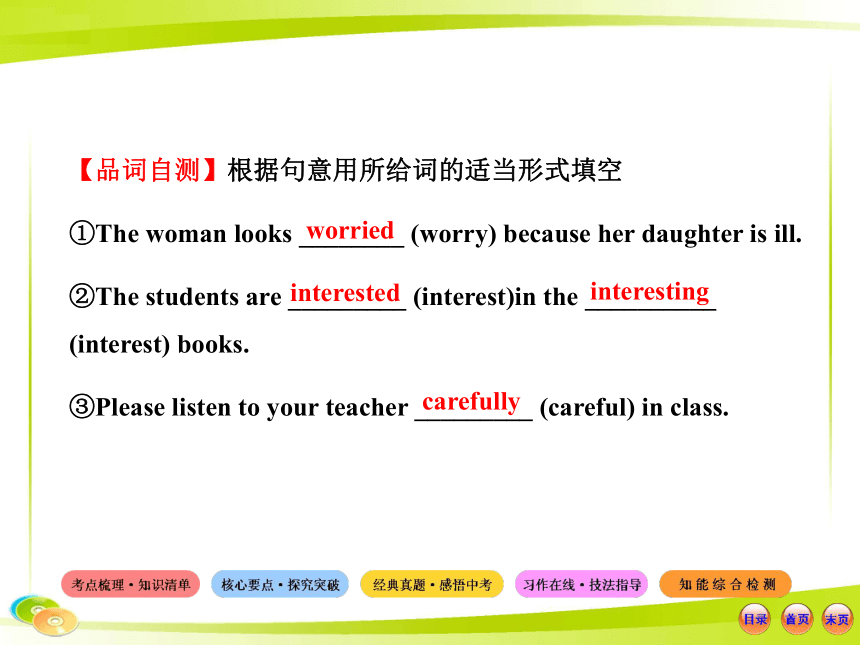 【品词自测】根据句意用所给词的适当形式填空

①The woman looks worried (worry) because her daughter is ill.

②The students are interested (interest)in the interesting (interest) books.

③Please listen to your teacher carefully (careful) in class.

考点梳理·知识清单 核心要点·探究突破 经典真题·感悟中考 习作在线·技法指导 知能综合检测

目录 首页 末页